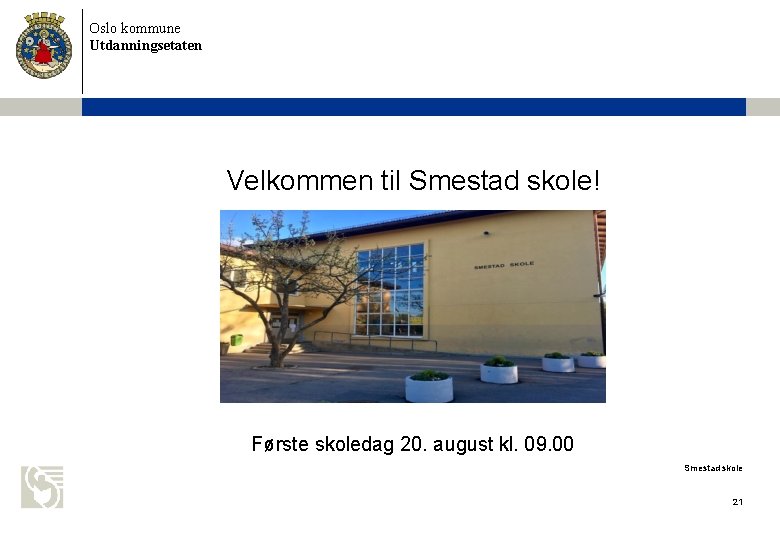 Oslo kommune
Utdanningsetaten

Velkommen til Smestad skole!

SMESTAD SKOLE

Første skoledag 20. august kl. 09.00

Smestad skole

21